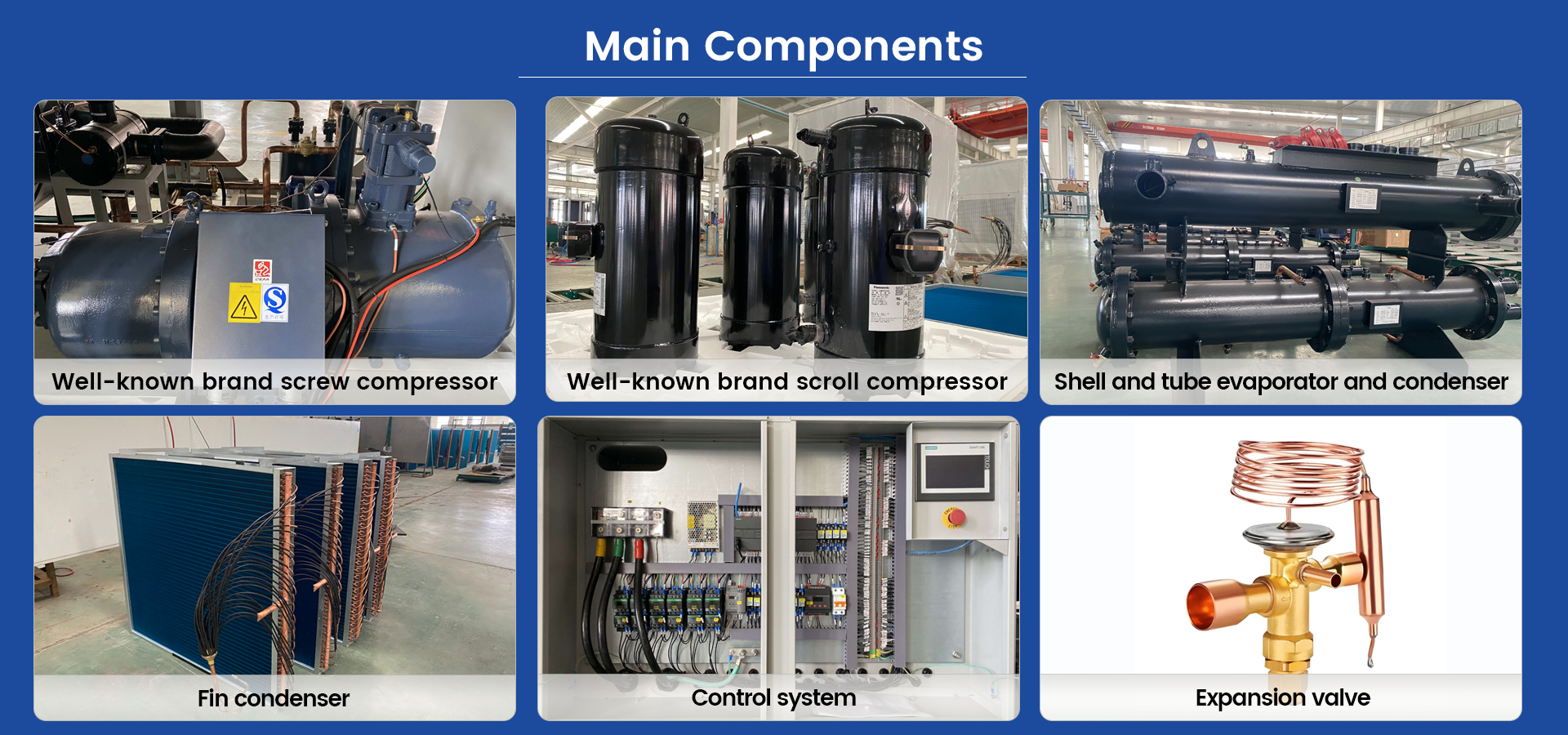 Main Components

Well-known brand screw compressor

Well-known brand scroll compressor

Shell and tube evaporator and condenser

Fin condenser

Control system

Expansion valve